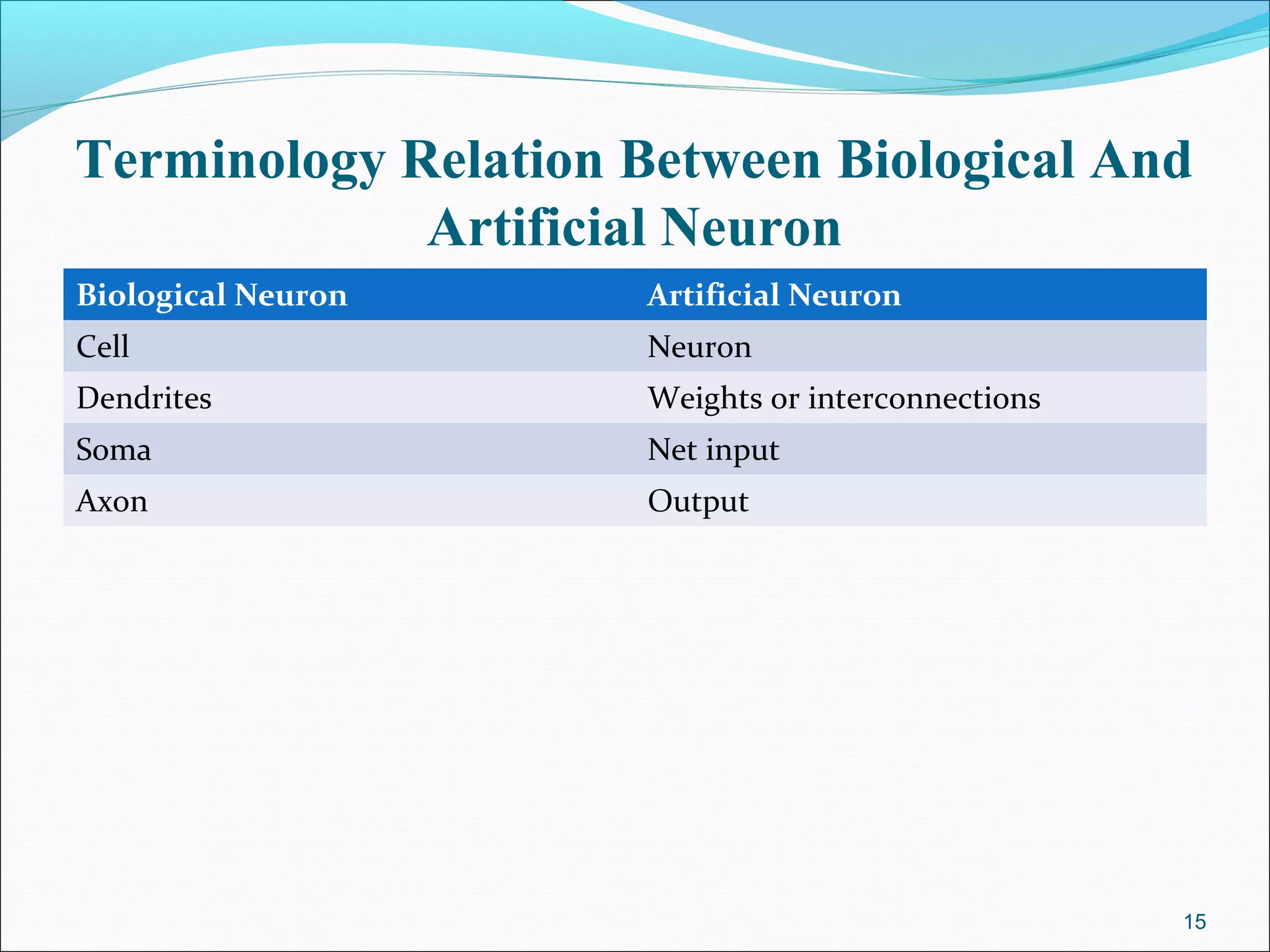 Terminology Relation Between Biological And Artificial Neuron

| Biological Neuron | Artificial Neuron |
|---|---|
| Cell | Neuron |
| Dendrites | Weights or interconnections |
| Soma | Net input |
| Axon | Output |

15